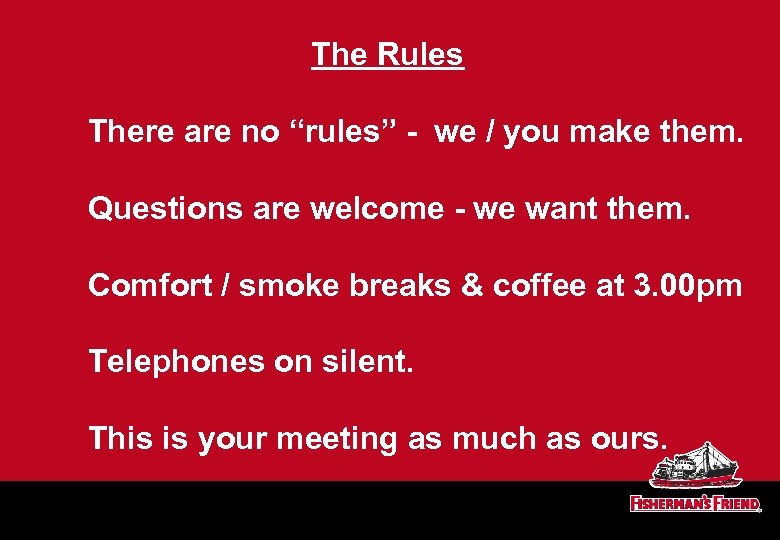 The Rules

There are no “rules” - we / you make them.

Questions are welcome - we want them.

Comfort / smoke breaks & coffee at 3.00pm

Telephones on silent.

This is your meeting as much as ours.

FISHERMAN'S FRIEND